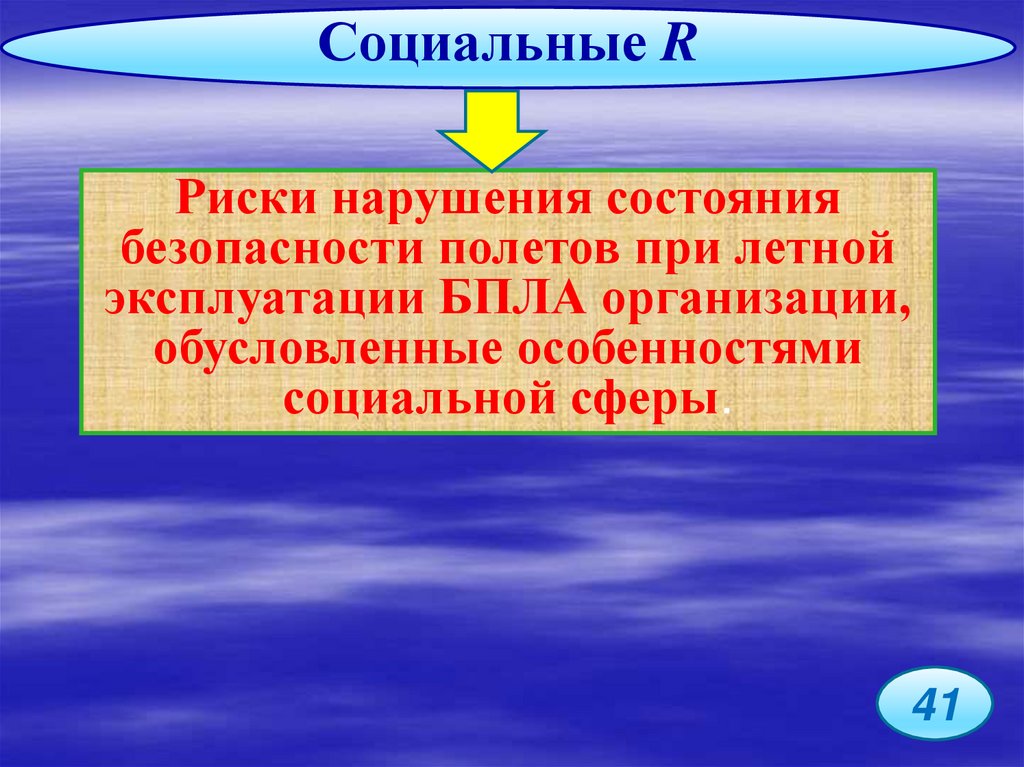 Социальные R

Риски нарушения состояния безопасности полетов при летной эксплуатации БПЛА организации, обусловленные особенностями социальной сферы.

41